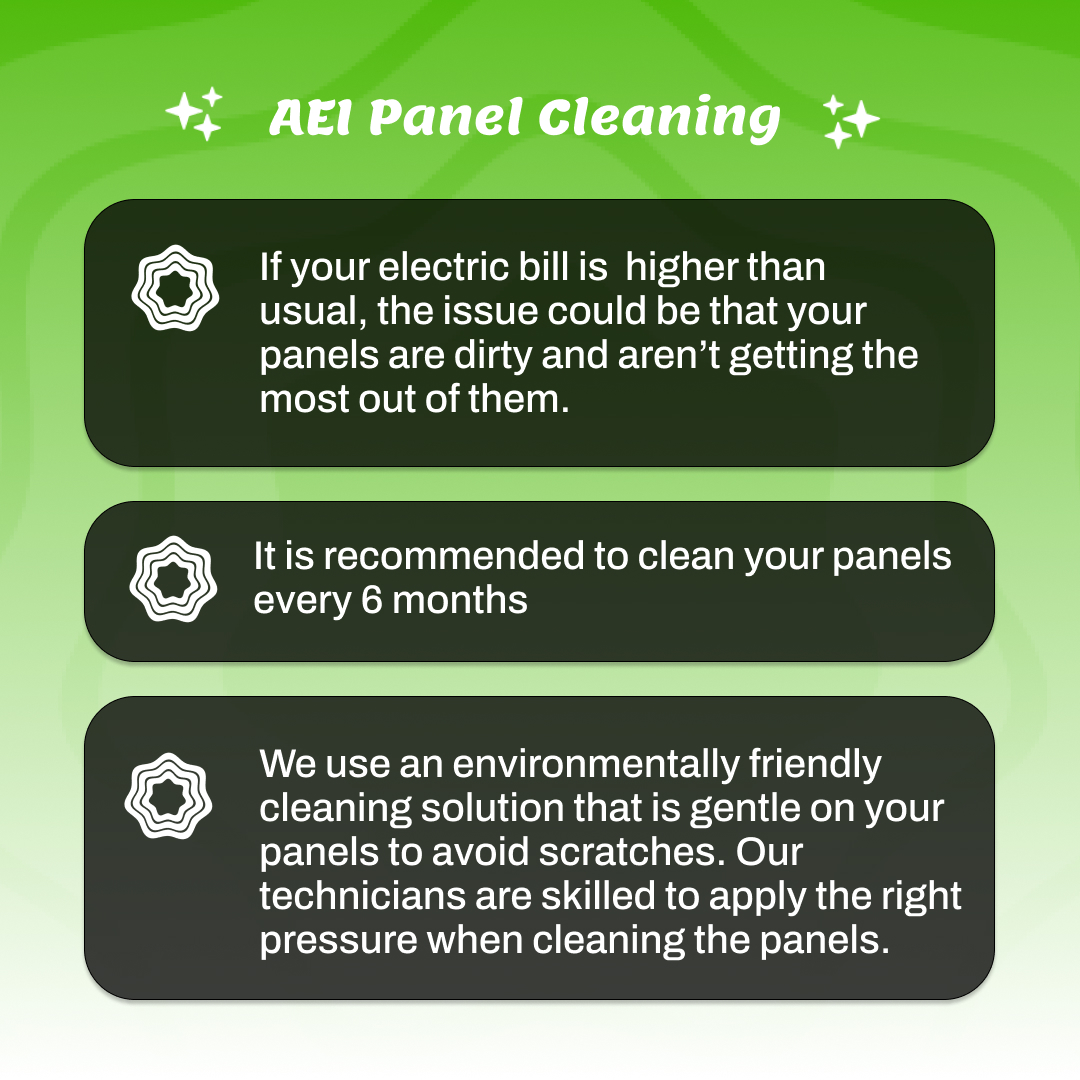 AEI Panel Cleaning

If your electric bill is higher than usual, the issue could be that your panels are dirty and aren't getting the most out of them.

It is recommended to clean your panels every 6 months

We use an environmentally friendly cleaning solution that is gentle on your panels to avoid scratches. Our technicians are skilled to apply the right pressure when cleaning the panels.